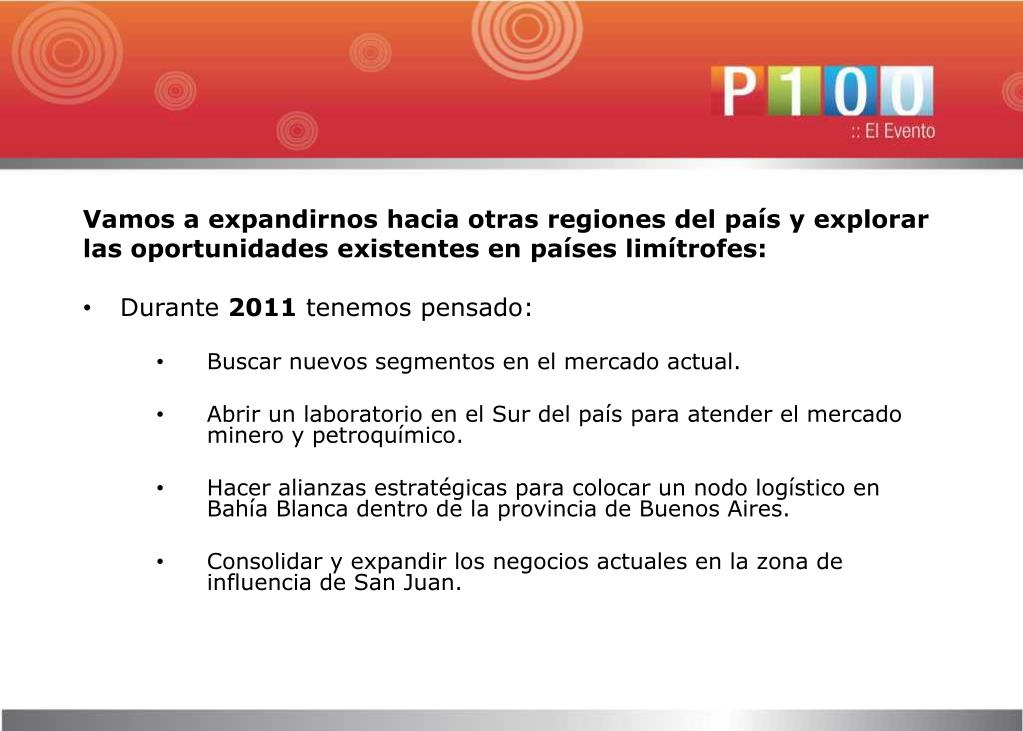 P100
:: El Evento

Vamos a expandirnos hacia otras regiones del país y explorar las oportunidades existentes en países limítrofes:

• Durante 2011 tenemos pensado:

• Buscar nuevos segmentos en el mercado actual.

• Abrir un laboratorio en el Sur del país para atender el mercado minero y petroquímico.

• Hacer alianzas estratégicas para colocar un nodo logístico en Bahía Blanca dentro de la provincia de Buenos Aires.

• Consolidar y expandir los negocios actuales en la zona de influencia de San Juan.